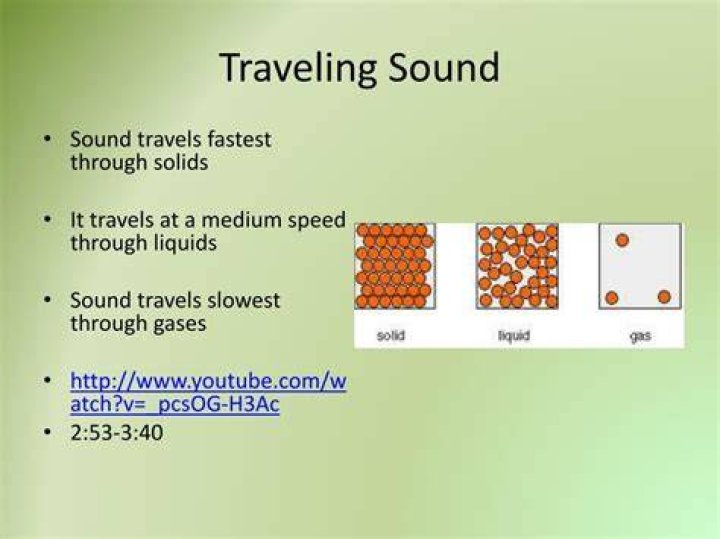 Traveling Sound

• Sound travels fastest through solids

• It travels at a medium speed through liquids

• Sound travels slowest through gases

• http://www.youtube.com/watch?v=_pcsOG-H3Ac
• 2:53-3:40

solid

liquid

gas